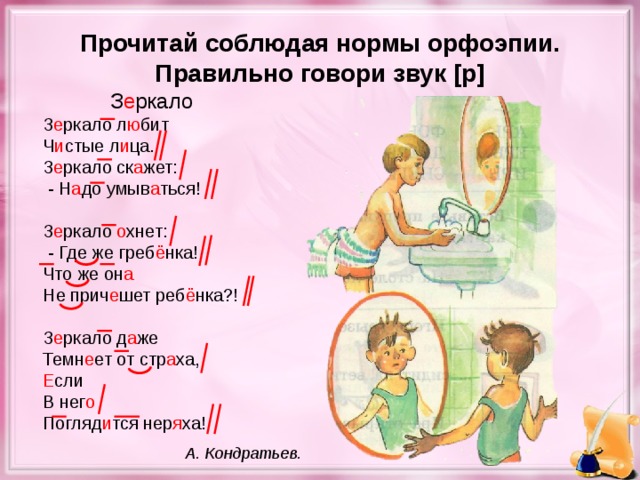 Прочитай соблюдая нормы орфоэпии.
Правильно говори звук [р]

Зеркало

Зеркало любит
Чистые лица.
Зеркало скажет:
- Надо умываться!

Зеркало охнет:
- Где же гребёнка!
Что же она
Не причешет ребёнка?!

Зеркало даже
Темнеет от страха,
Если
В него
Поглядится неряха!

А. Кондратьев.